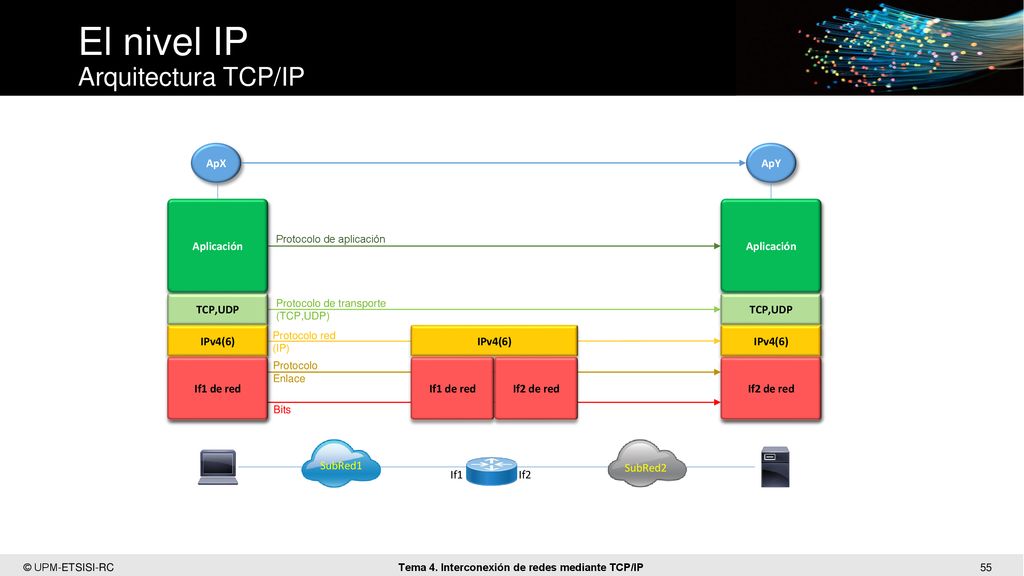 El nivel IP
Arquitectura TCP/IP

ApX

ApY

Aplicación

Protocolo de aplicación

Aplicación

TCP,UDP

Protocolo de transporte (TCP,UDP)

TCP,UDP

IPv4(6)

Protocolo red (IP)

IPv4(6)

IPv4(6)

If1 de red

Protocolo Enlace

If1 de red

If2 de red

If2 de red

Bits

SubRed1

If1

If2

SubRed2

© UPM-ETSISI-RC

Tema 4. Interconexión de redes mediante TCP/IP

55